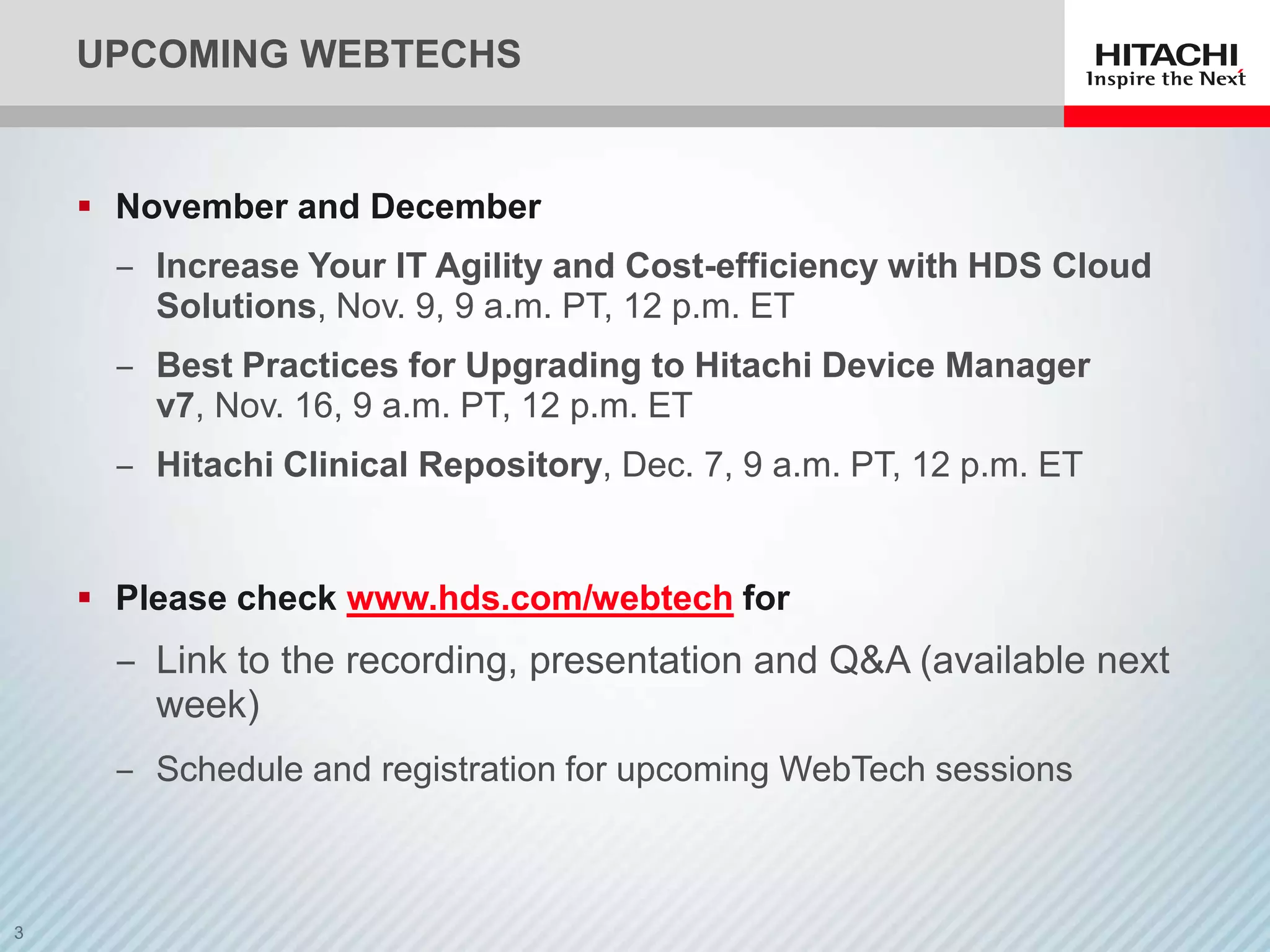 UPCOMING WEBTECHS

HITACHI
Inspire the Next

▪ November and December

– Increase Your IT Agility and Cost-efficiency with HDS Cloud Solutions, Nov. 9, 9 a.m. PT, 12 p.m. ET

– Best Practices for Upgrading to Hitachi Device Manager v7, Nov. 16, 9 a.m. PT, 12 p.m. ET

– Hitachi Clinical Repository, Dec. 7, 9 a.m. PT, 12 p.m. ET

▪ Please check www.hds.com/webtech for

– Link to the recording, presentation and Q&A (available next week)

– Schedule and registration for upcoming WebTech sessions

3